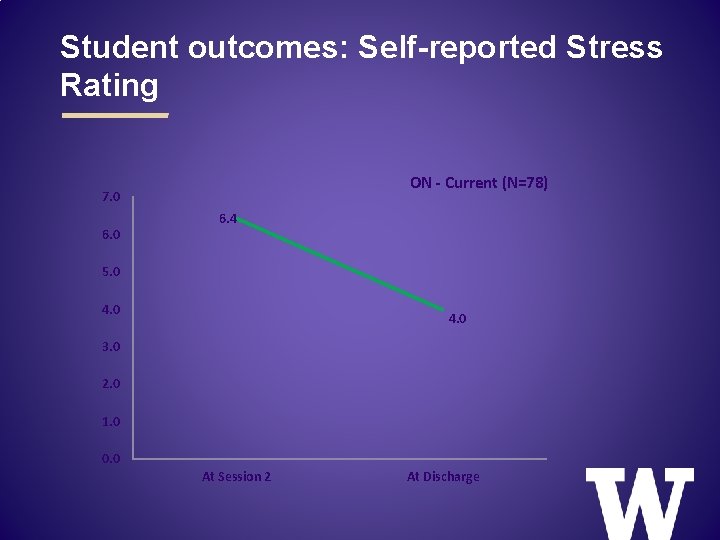 Student outcomes: Self-reported Stress Rating

ON - Current (N=78)

7.0
6.0
5.0
4.0
3.0
2.0
1.0
0.0

6.4
4.0

At Session 2
At Discharge

W